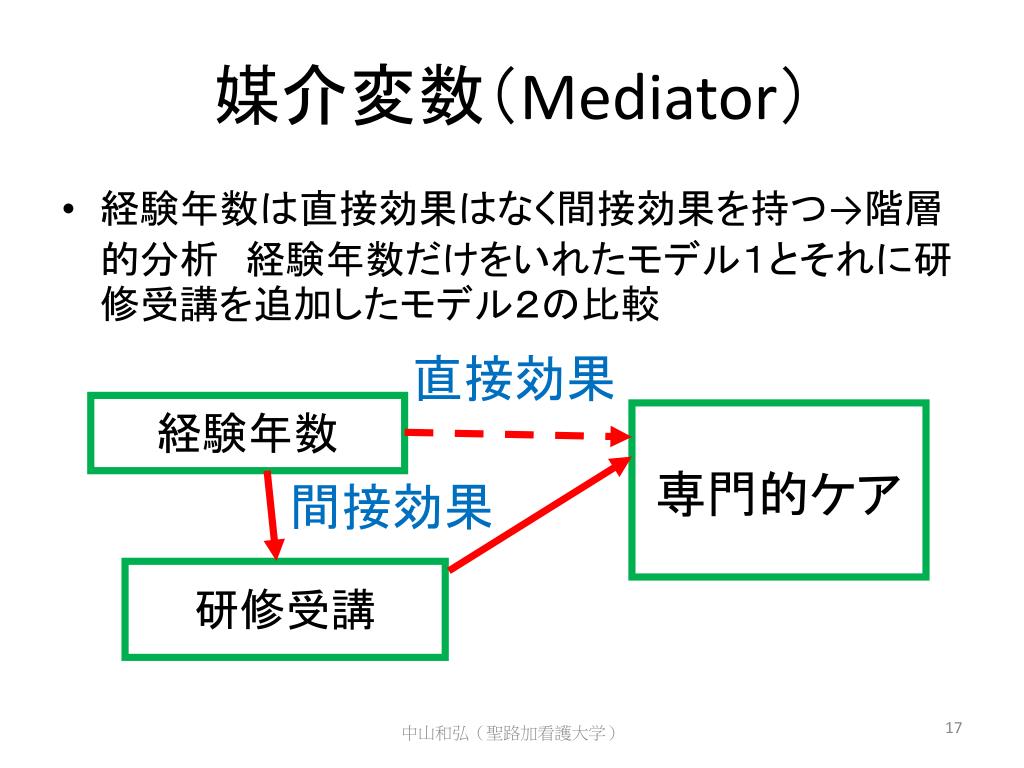 媒介変数（Mediator）

• 経験年数は直接効果はなく間接効果を持つ→階層的分析　経験年数だけをいれたモデル1とそれに研修受講を追加したモデル2の比較

直接効果

経験年数

間接効果

専門的ケア

研修受講

中山和弘（聖路加看護大学）

17